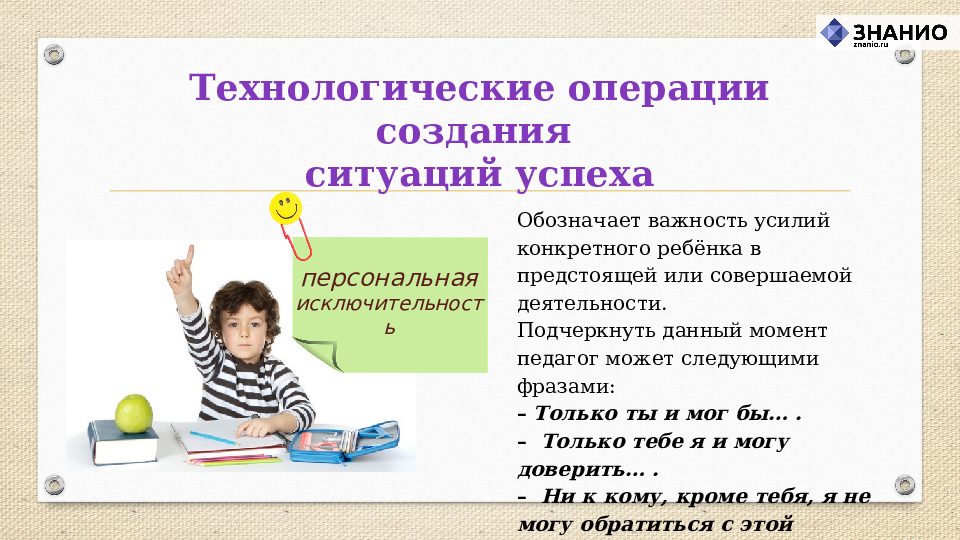 ЗНАНИО
znanio.ru

Технологические операции создания ситуаций успеха

персональная исключительность

Обозначает важность усилий конкретного ребёнка в предстоящей или совершаемой деятельности.
Подчеркнуть данный момент педагог может следующими фразами:
– Только ты и мог бы… .
– Только тебе я и могу доверить… .
– Ни к кому, кроме тебя, я не могу обратиться с этой